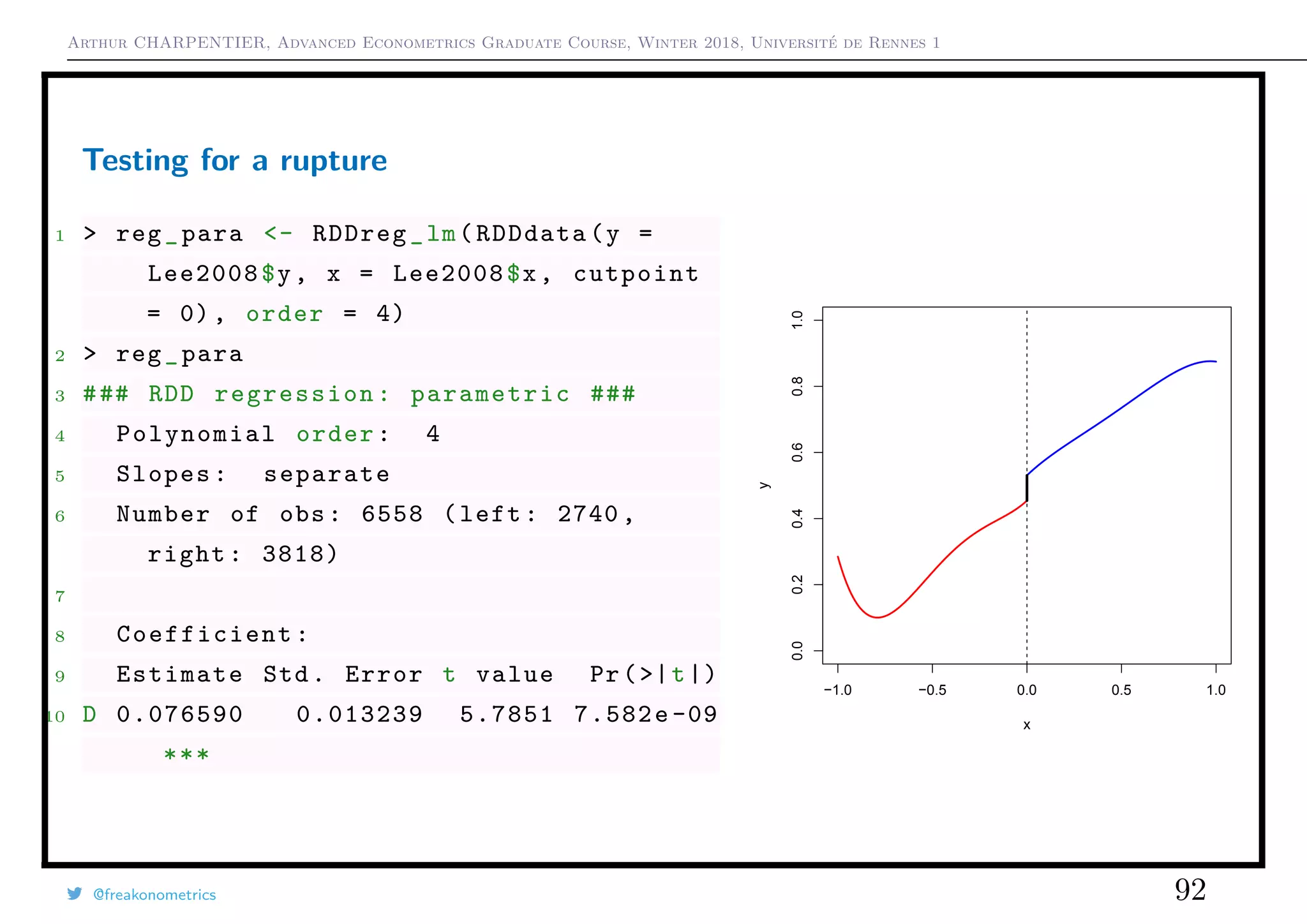 Arthur CHARPENTIER, Advanced Econometrics Graduate Course, Winter 2018, Université de Rennes 1

Testing for a rupture

1 > reg_para <- RDDreg_lm(RDDdata(y = Lee2008$y, x = Lee2008$x, cutpoint = 0), order = 4)
2 > reg_para
3 ### RDD regression: parametric ###
4 Polynomial order: 4
5 Slopes: separate
6 Number of obs: 6558 (left: 2740, right: 3818)
7
8 Coefficient:
9 Estimate Std. Error t value Pr(>|t|)
10 D 0.076590 0.013239 5.7851 7.582e-09 ***

1.0
0.8
0.6
0.4
0.2
0.0
y
−1.0
−0.5
0.0
0.5
1.0
x

@freakonometrics

92